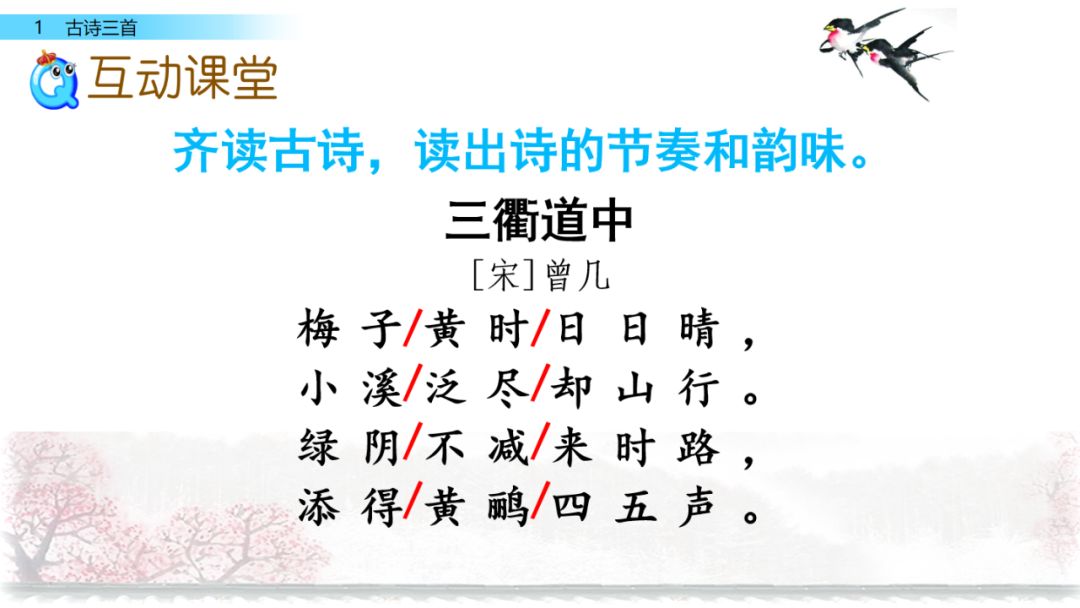 1 古诗三首

互动课堂

齐读古诗，读出诗的节奏和韵味。

三衢道中

[宋]曾几

梅子/黄时/日日晴，
小溪/泛尽/却山行。
绿阴/不减/来时路，
添得/黄鹂/四五声。